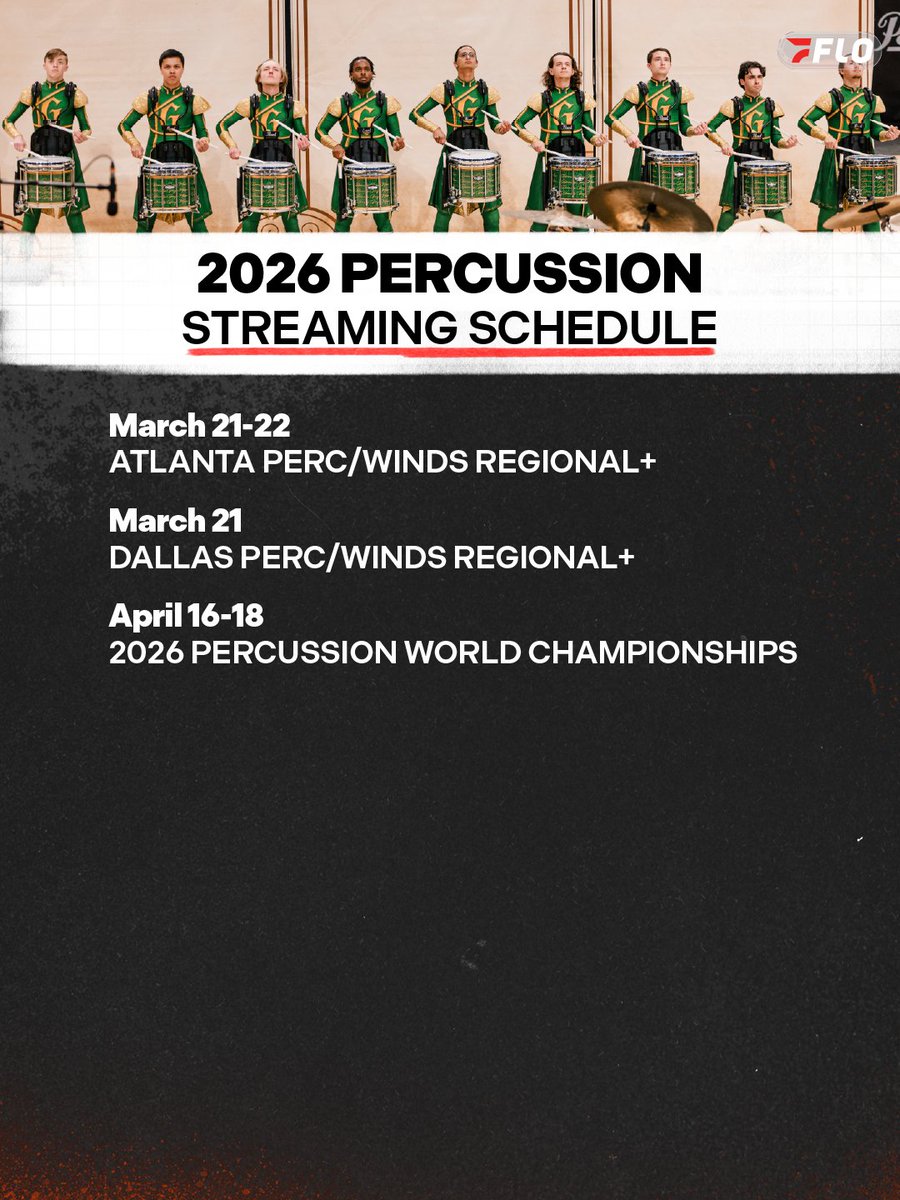 FLO

2026 PERCUSSION
STREAMING SCHEDULE

March 21-22
ATLANTA PERC/WINDS REGIONAL+

March 21
DALLAS PERC/WINDS REGIONAL+

April 16-18
2026 PERCUSSION WORLD CHAMPIONSHIPS